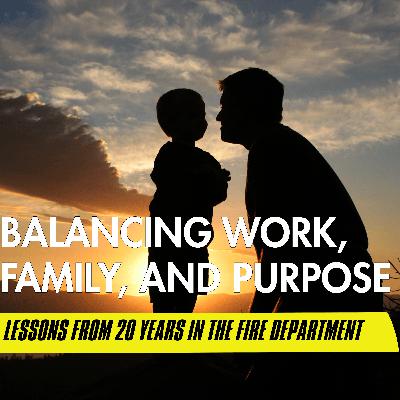 BALANCING WORK, FAMILY, AND PURPOSE

LESSONS FROM 20 YEARS IN THE FIRE DEPARTMENT